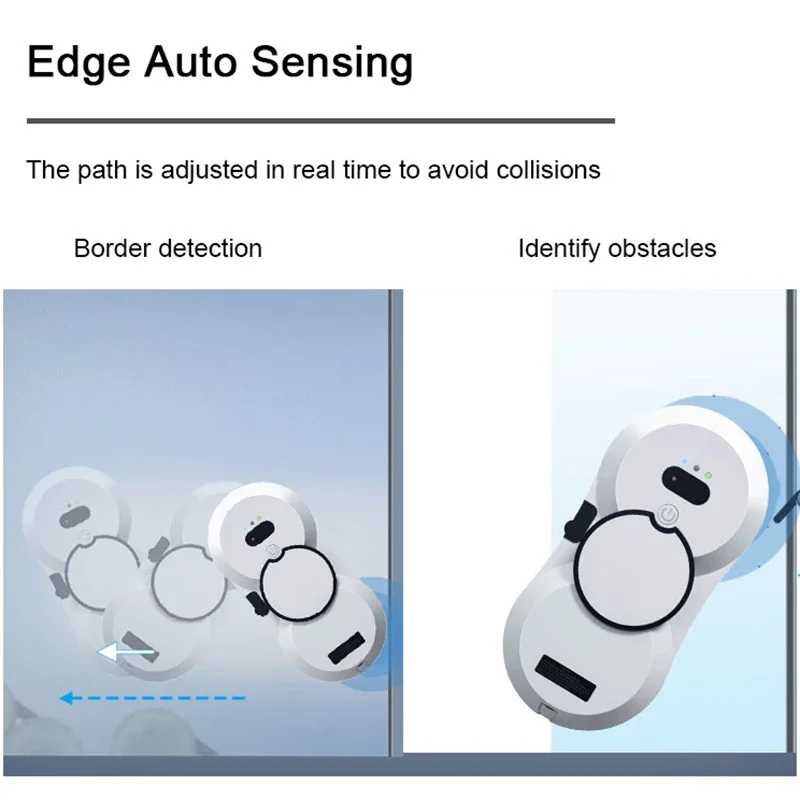 Edge Auto Sensing

The path is adjusted in real time to avoid collisions

Border detection

Identify obstacles